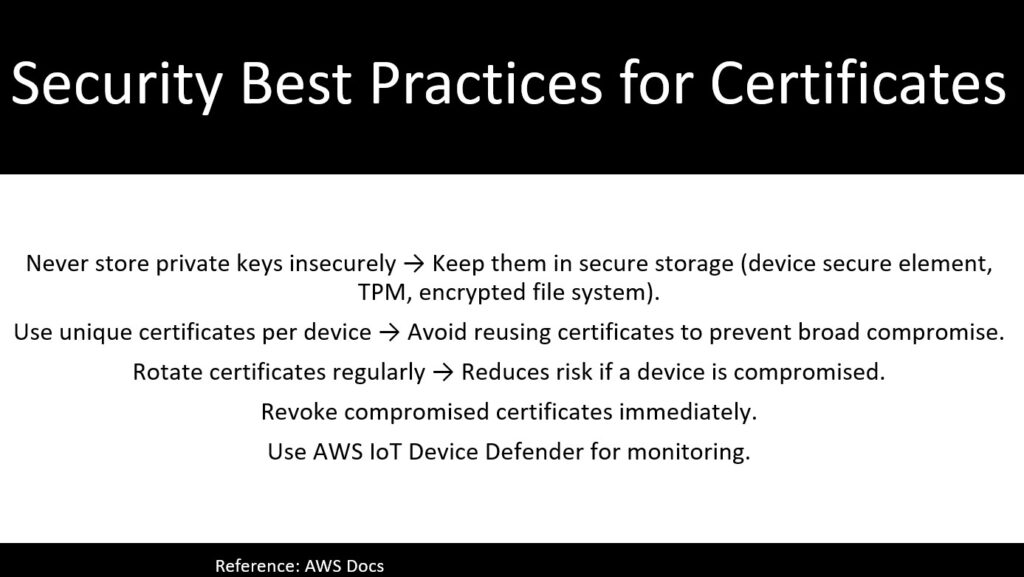 Security Best Practices for Certificates

Never store private keys insecurely → Keep them in secure storage (device secure element, TPM, encrypted file system).

Use unique certificates per device → Avoid reusing certificates to prevent broad compromise.

Rotate certificates regularly → Reduces risk if a device is compromised.

Revoke compromised certificates immediately.

Use AWS IoT Device Defender for monitoring.

Reference: AWS Docs